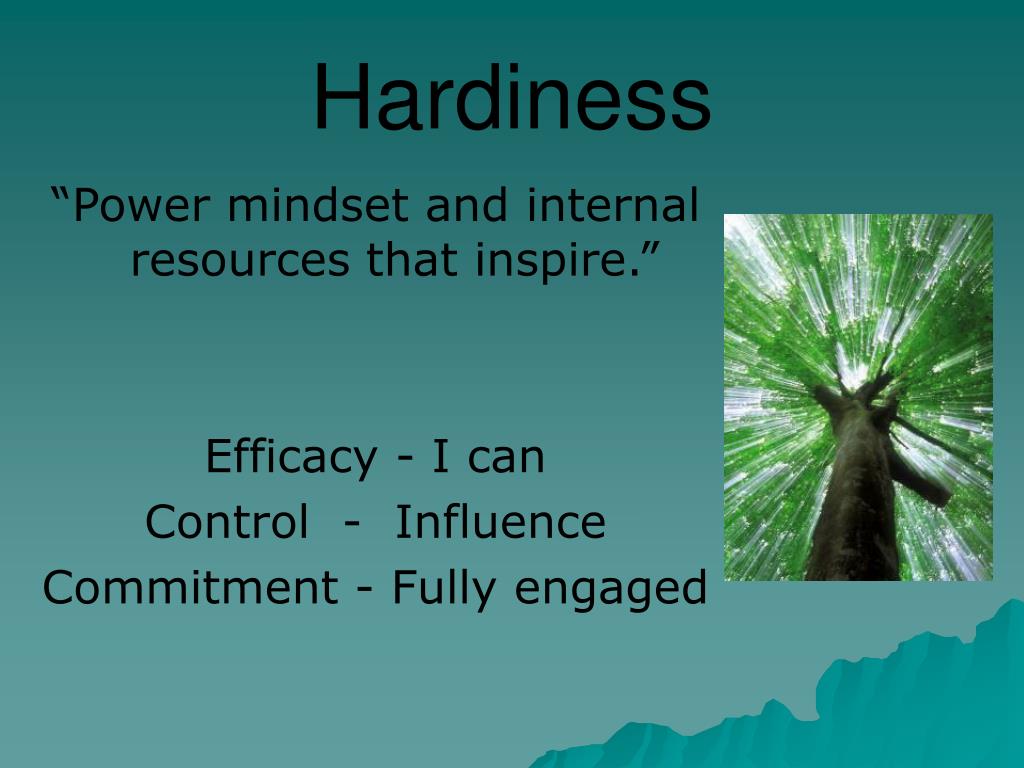 Hardiness

“Power mindset and internal resources that inspire.”

Efficacy - I can
Control - Influence
Commitment - Fully engaged